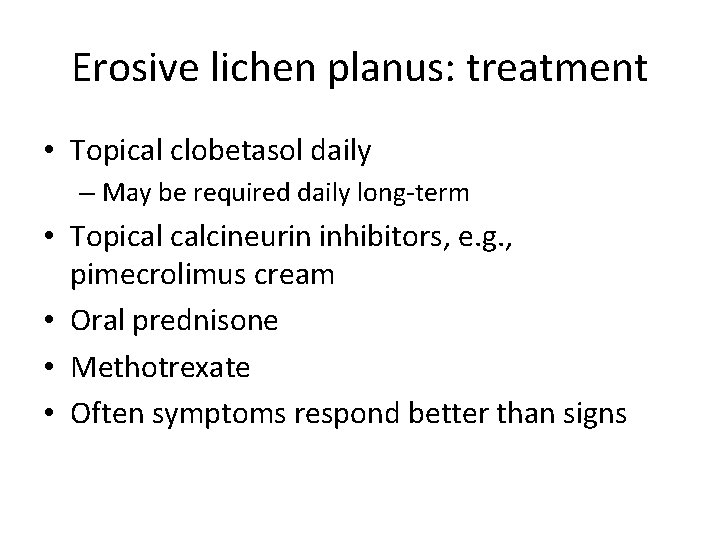 Erosive lichen planus: treatment

• Topical clobetasol daily
  – May be required daily long-term
• Topical calcineurin inhibitors, e.g., pimecrolimus cream
• Oral prednisone
• Methotrexate
• Often symptoms respond better than signs